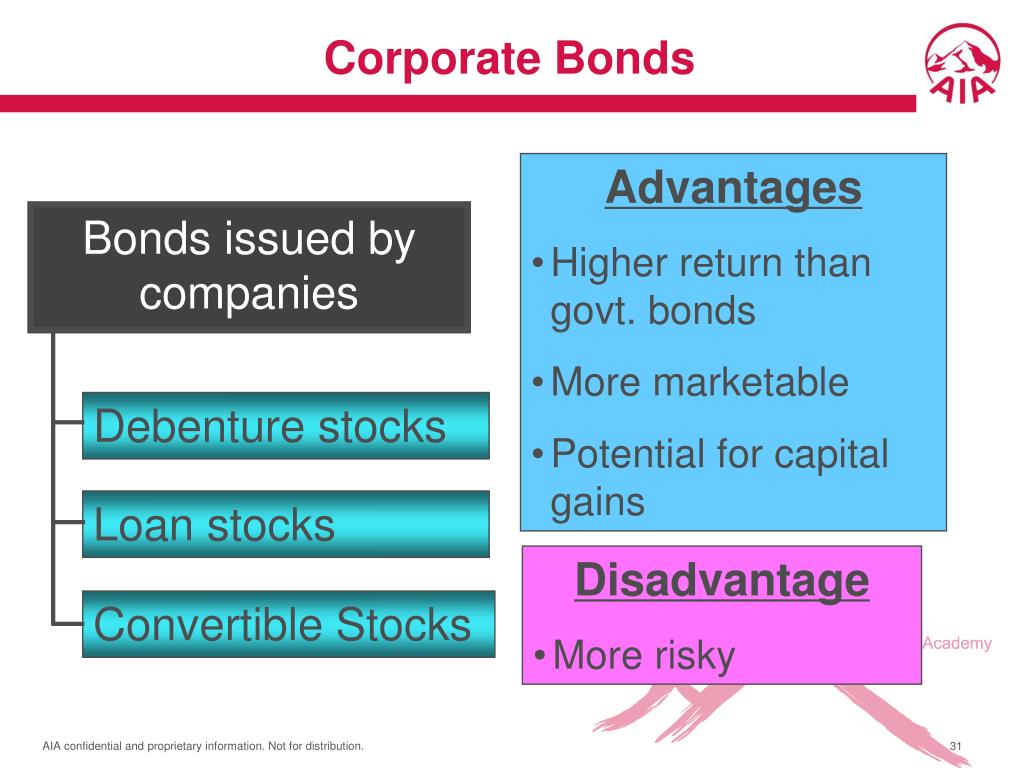 Corporate Bonds

AIA

Bonds issued by companies

Debenture stocks

Loan stocks

Convertible Stocks

Advantages

• Higher return than govt. bonds

• More marketable

• Potential for capital gains

Disadvantage

• More risky

Academy

AIA confidential and proprietary information. Not for distribution.

31